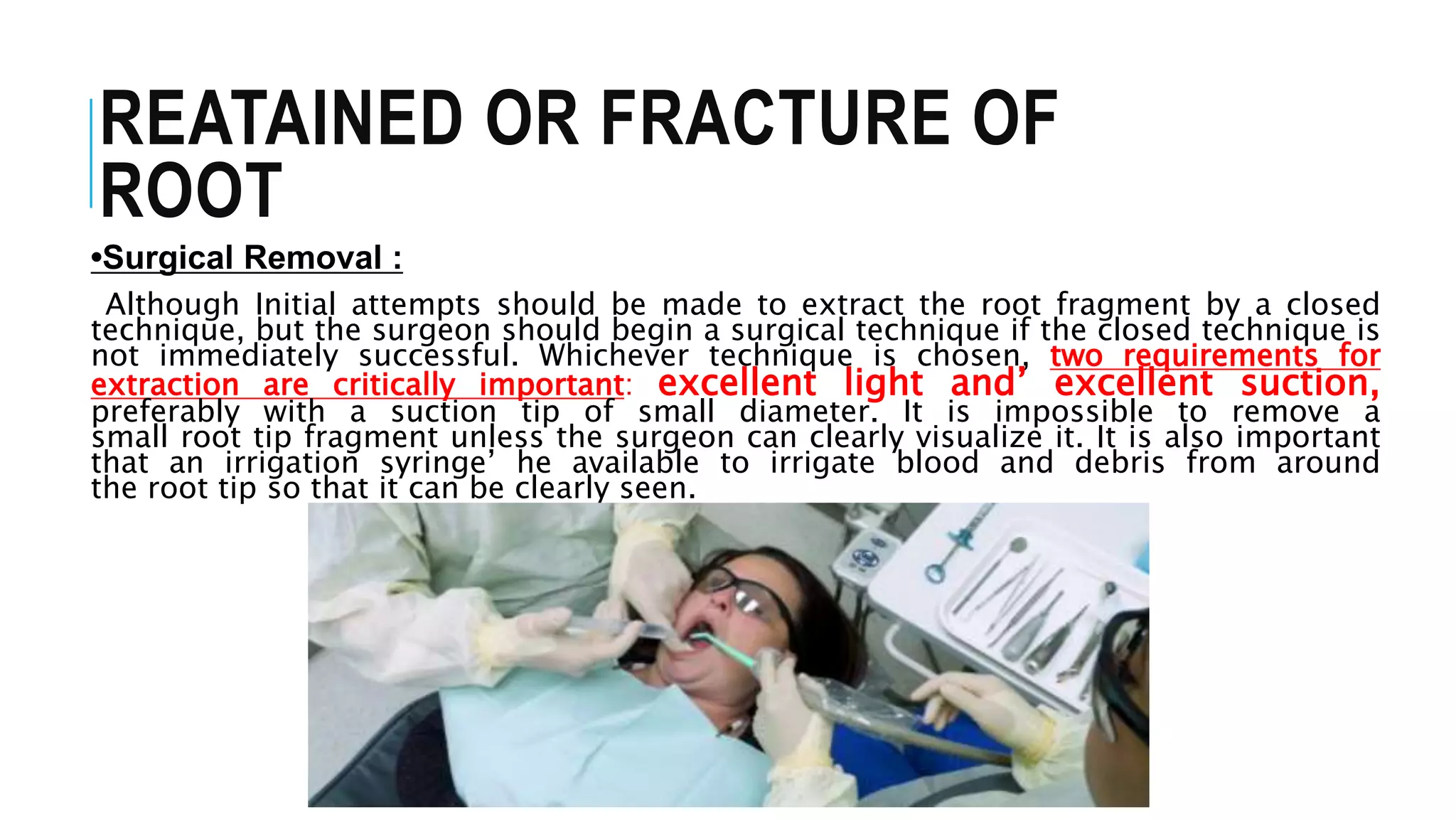 REATAINED OR FRACTURE OF ROOT

•Surgical Removal :

Although Initial attempts should be made to extract the root fragment by a closed technique, but the surgeon should begin a surgical technique if the closed technique is not immediately successful. Whichever technique is chosen, two requirements for extraction are critically important: excellent light and' excellent suction, preferably with a suction tip of small diameter. It is impossible to remove a small root tip fragment unless the surgeon can clearly visualize it. It is also important that an irrigation syringe' he available to irrigate blood and debris from around the root tip so that it can be clearly seen.